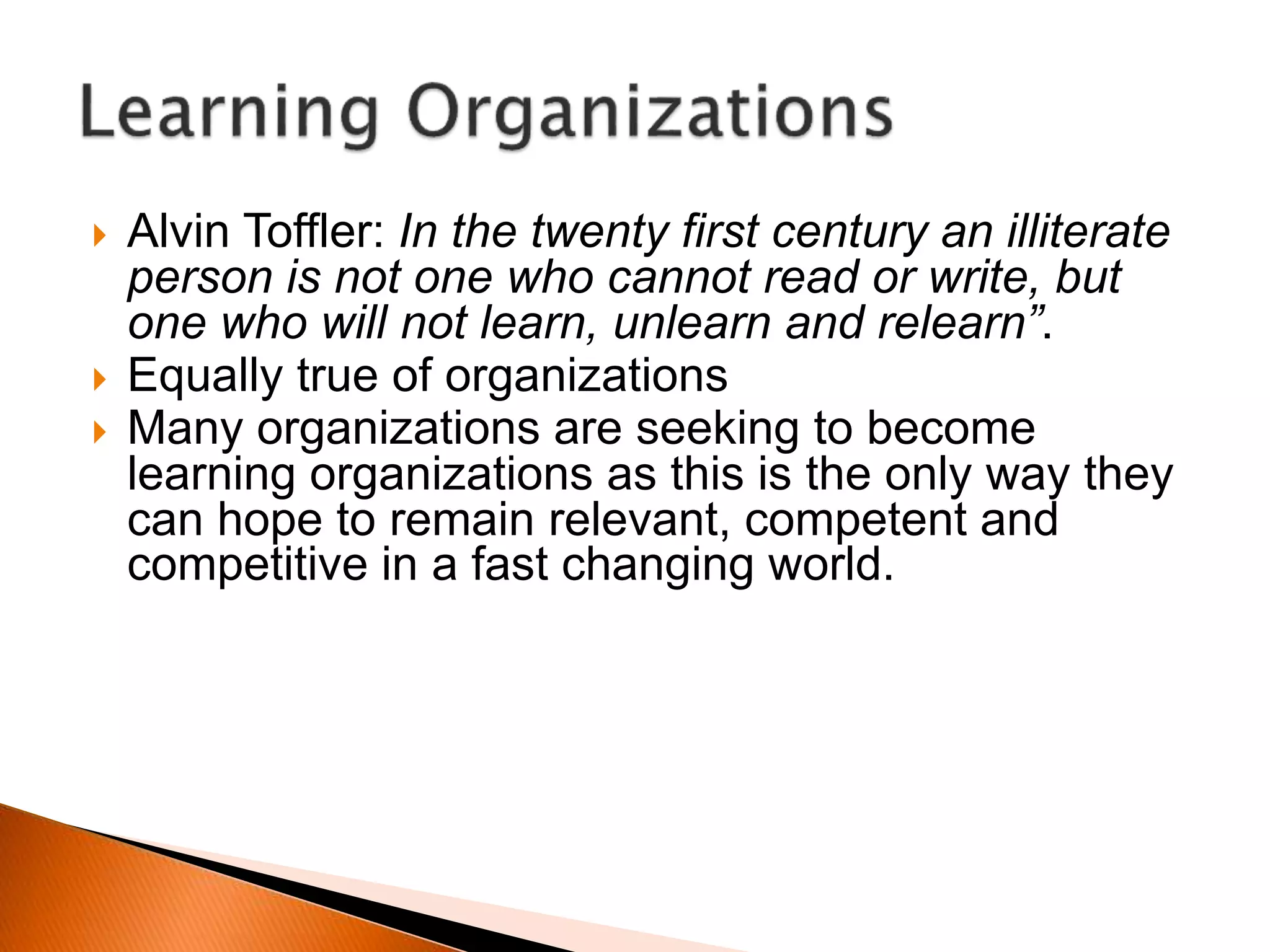 Learning Organizations

Alvin Toffler: In the twenty first century an illiterate person is not one who cannot read or write, but one who will not learn, unlearn and relearn”.

Equally true of organizations

Many organizations are seeking to become learning organizations as this is the only way they can hope to remain relevant, competent and competitive in a fast changing world.